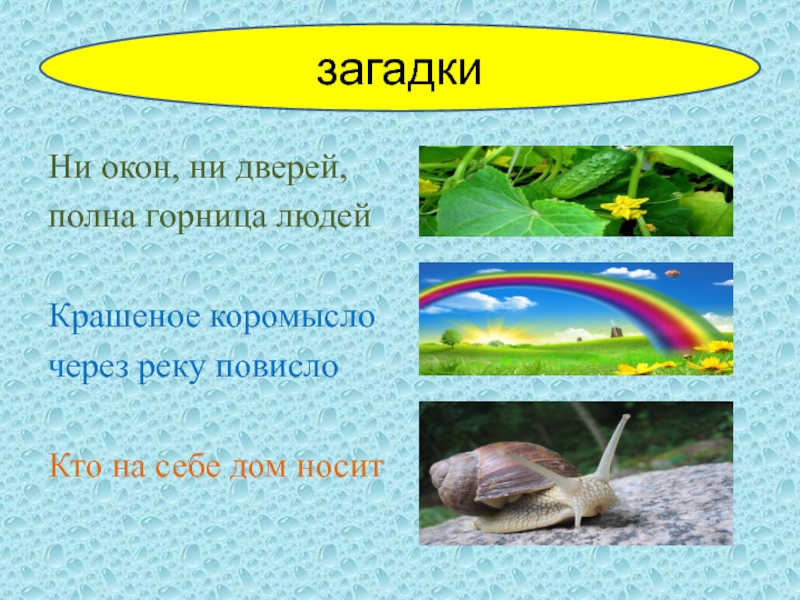 загадки

Ни окон, ни дверей,
полна горница людей

Крашеное коромысло
через реку повисло

Кто на себе дом носит